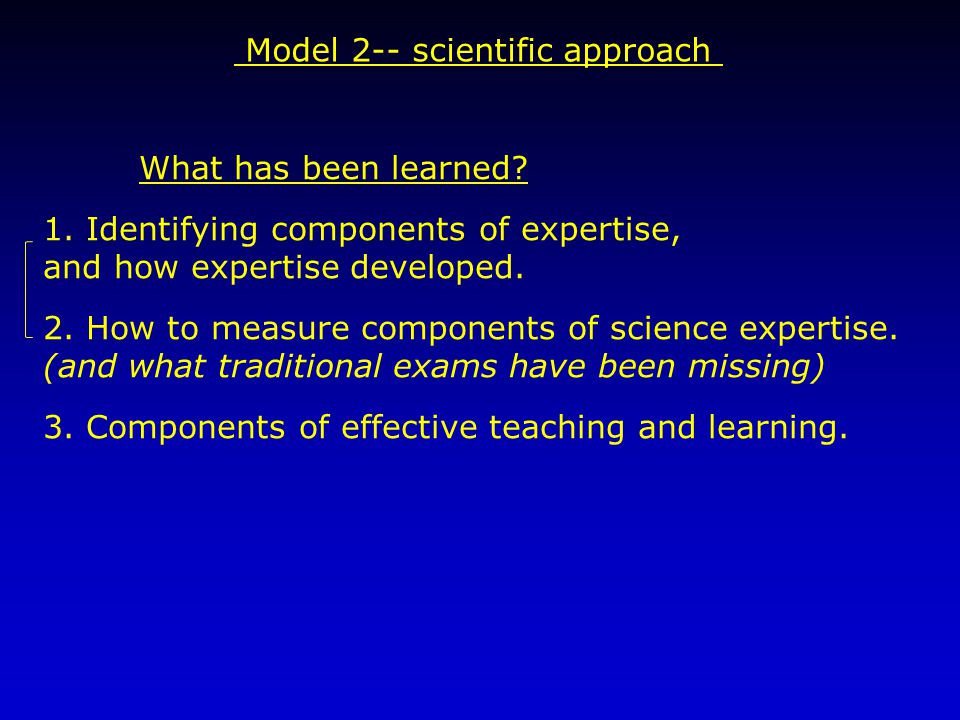 Model 2-- scientific approach

What has been learned?

1. Identifying components of expertise, and how expertise developed.

2. How to measure components of science expertise. (and what traditional exams have been missing)

3. Components of effective teaching and learning.